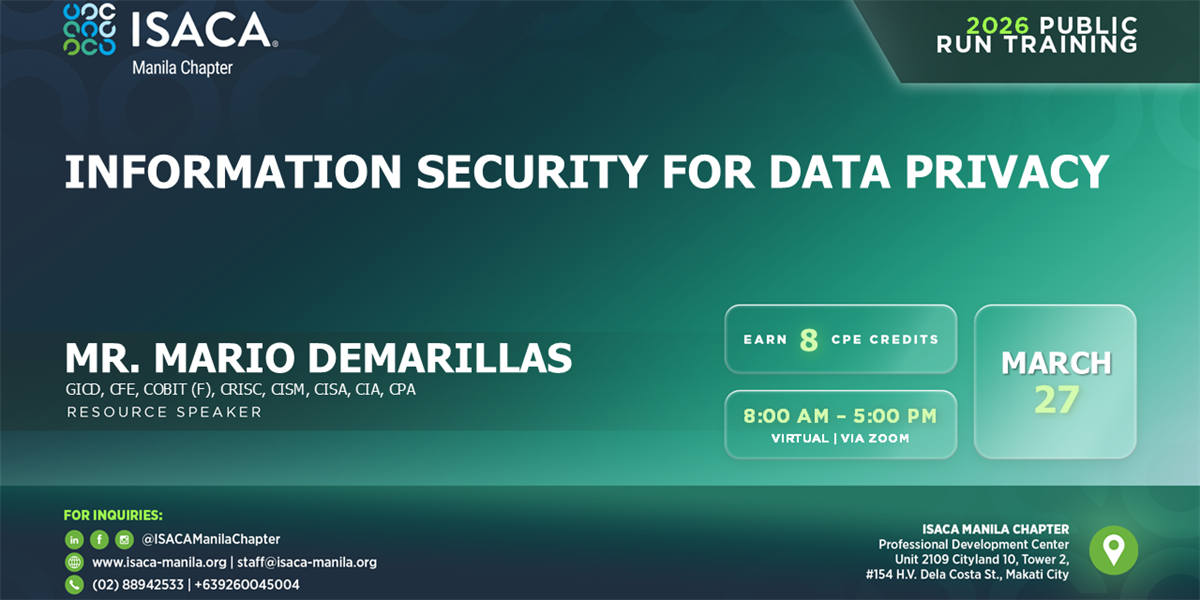 ISACA®
Manila Chapter

2026 PUBLIC RUN TRAINING

INFORMATION SECURITY FOR DATA PRIVACY

MR. MARIO DEMARILLAS
GICD, CFE, COBIT (F), CRISC, CISM, CISA, CIA, CPA
RESOURCE SPEAKER

EARN 8 CPE CREDITS

8:00 AM – 5:00 PM
VIRTUAL | VIA ZOOM

MARCH 27

FOR INQUIRIES:
@ISACAManilaChapter
www.isaca-manila.org | staff@isaca-manila.org
(02) 88942533 | +639260045004

ISACA MANILA CHAPTER
Professional Development Center
Unit 2109 Cityland 10, Tower 2,
#154 H.V. Dela Costa St., Makati City